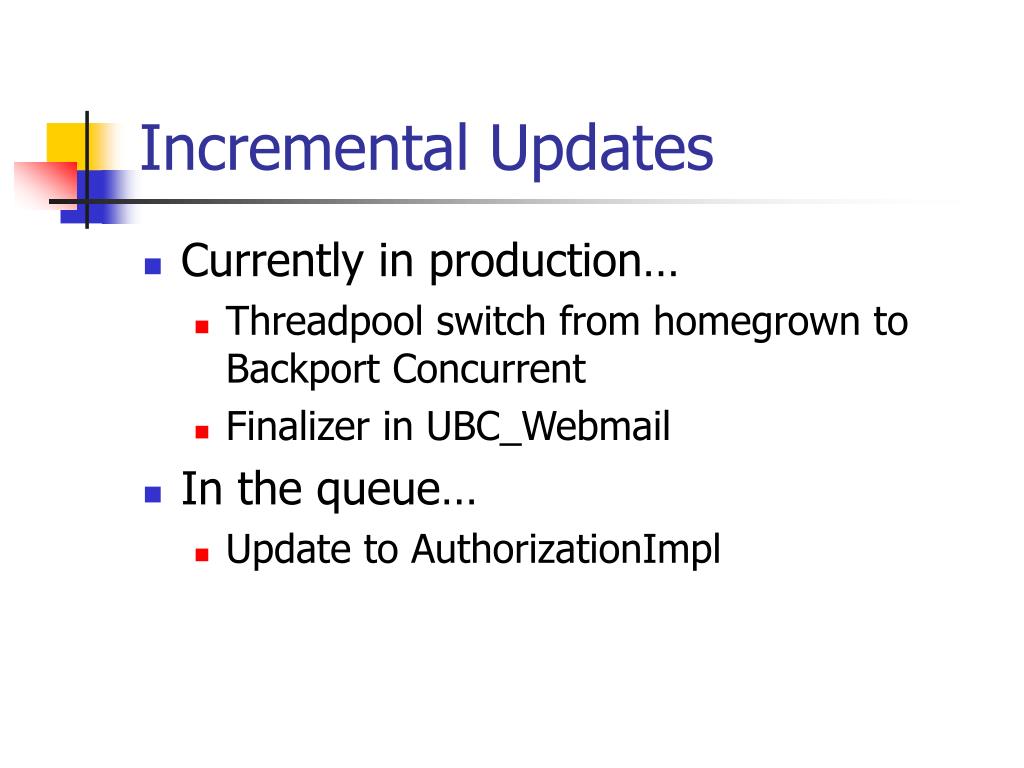 Incremental Updates

- Currently in production…
  - Threadpool switch from homegrown to Backport Concurrent
  - Finalizer in UBC_Webmail
- In the queue…
  - Update to AuthorizationImpl